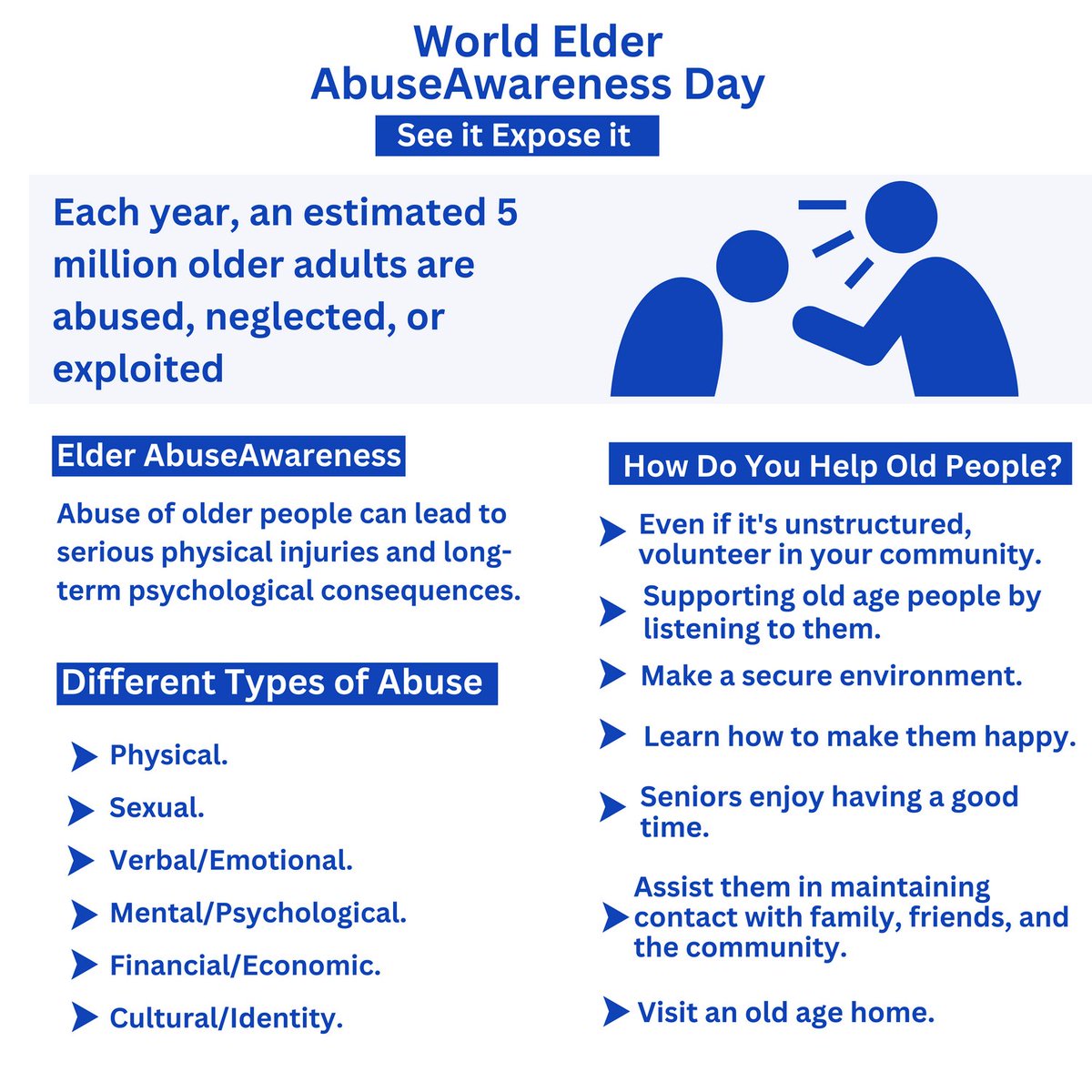 World Elder AbuseAwareness Day

See it Expose it

Each year, an estimated 5 million older adults are abused, neglected, or exploited

Elder AbuseAwareness

Abuse of older people can lead to serious physical injuries and long-term psychological consequences.

Different Types of Abuse

Physical.

Sexual.

Verbal/Emotional.

Mental/Psychological.

Financial/Economic.

Cultural/Identity.

How Do You Help Old People?

Even if it's unstructured, volunteer in your community.

Supporting old age people by listening to them.

Make a secure environment.

Learn how to make them happy.

Seniors enjoy having a good time.

Assist them in maintaining contact with family, friends, and the community.

Visit an old age home.